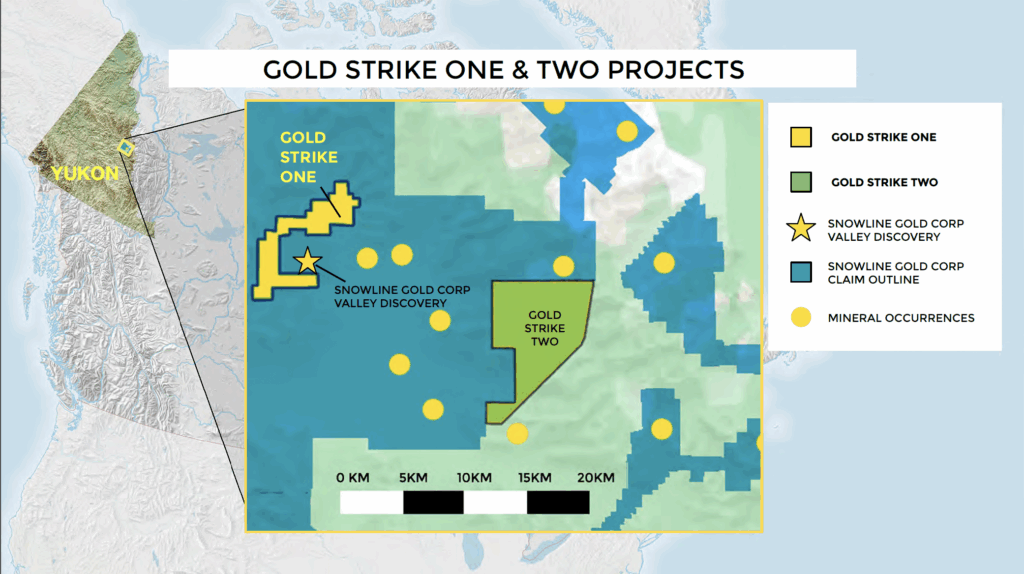 GOLD STRIKE ONE & TWO PROJECTS

YUKON

GOLD STRIKE ONE

SNOWLINE GOLD CORP VALLEY DISCOVERY

GOLD STRIKE TWO

0 KM 5KM 10KM 15KM 20KM

GOLD STRIKE ONE

GOLD STRIKE TWO

SNOWLINE GOLD CORP VALLEY DISCOVERY

SNOWLINE GOLD CORP CLAIM OUTLINE

MINERAL OCCURRENCES